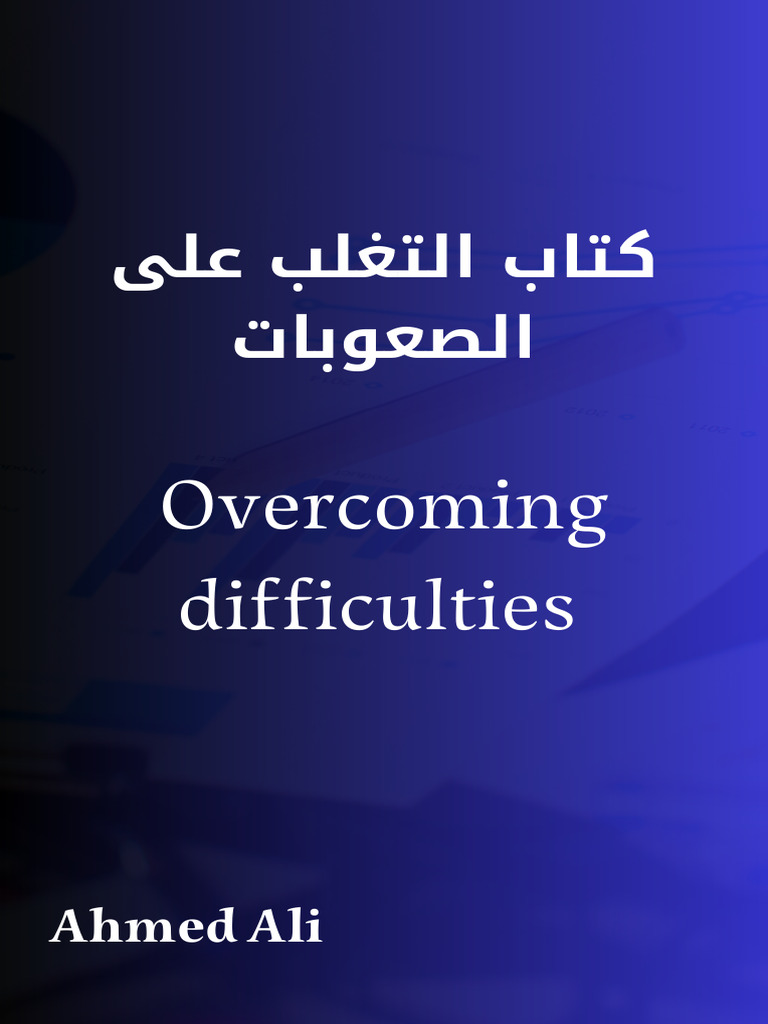 كتاب التغلب على الصعوبات

Overcoming difficulties

Ahmed Ali